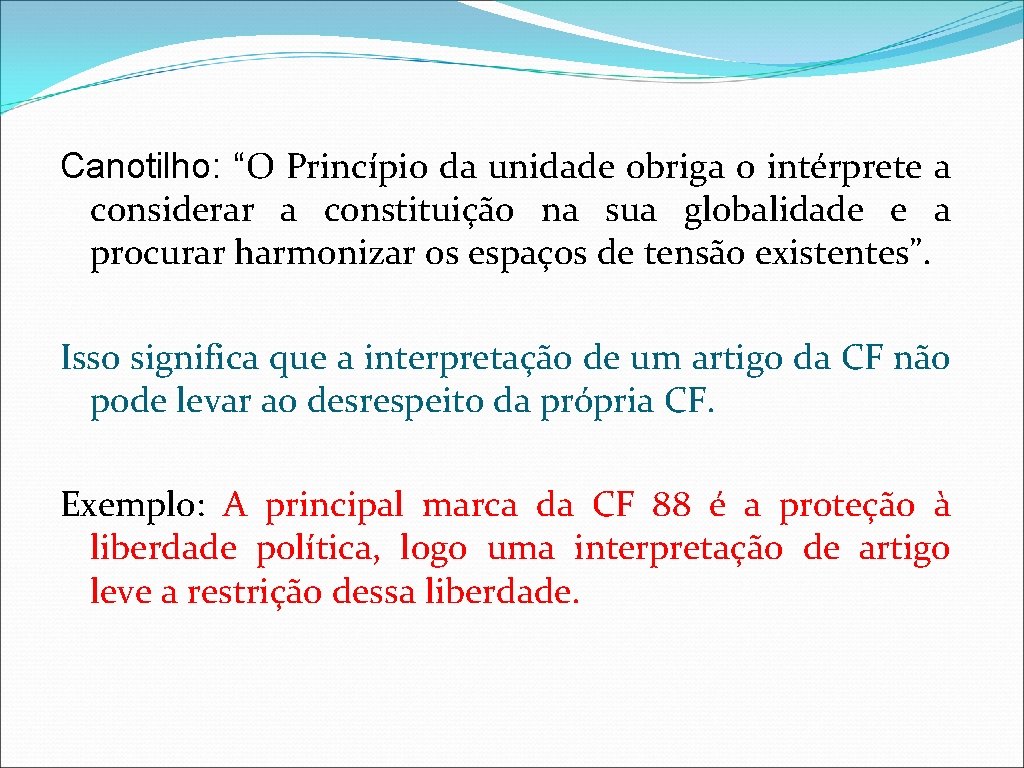 Canotilho: “O Princípio da unidade obriga o intérprete a considerar a constituição na sua globalidade e a procurar harmonizar os espaços de tensão existentes”.

Isso significa que a interpretação de um artigo da CF não pode levar ao desrespeito da própria CF.

Exemplo: A principal marca da CF 88 é a proteção à liberdade política, logo uma interpretação de artigo leve a restrição dessa liberdade.